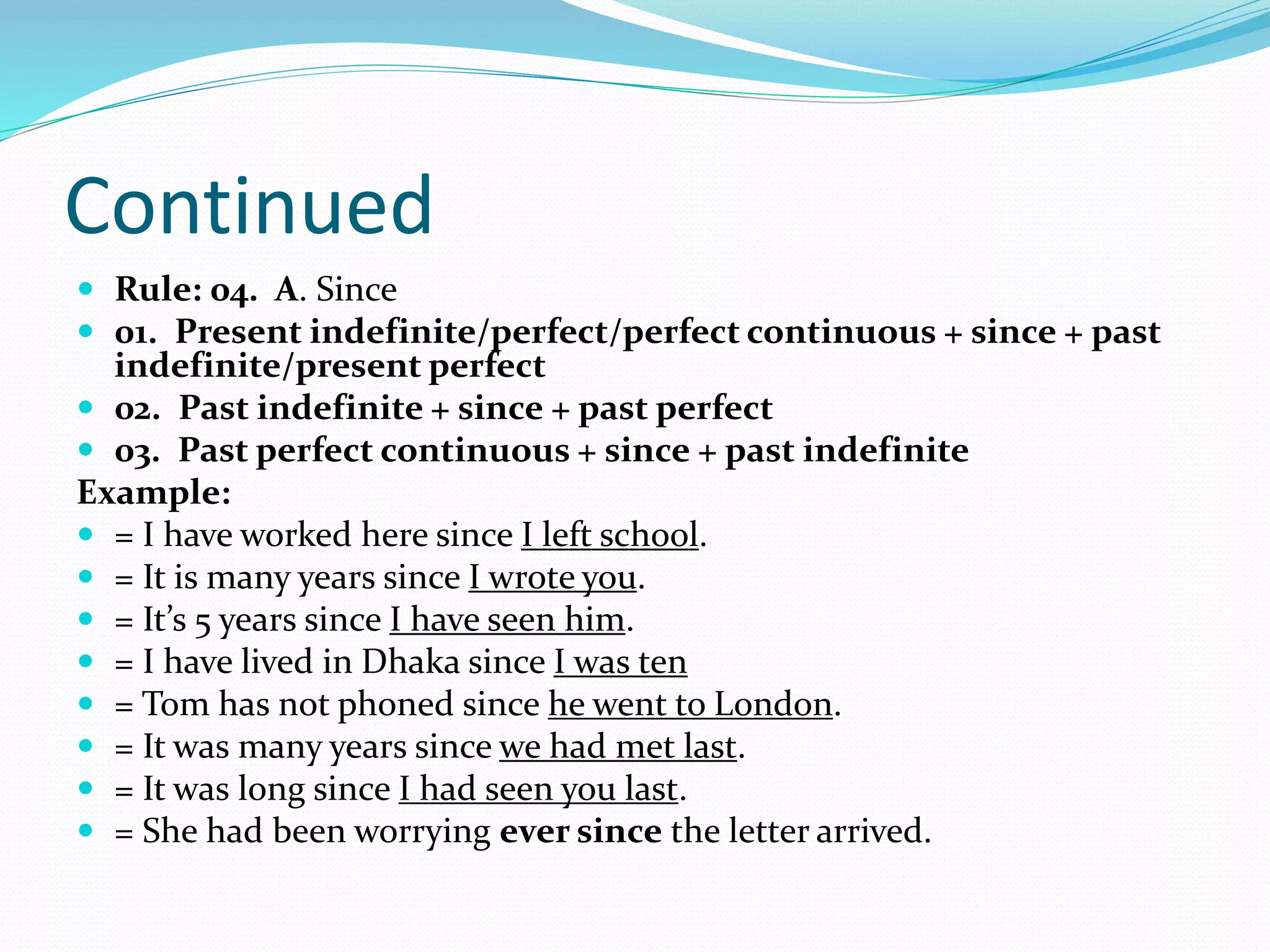 Continued

- Rule: 04. A. Since
- 01. Present indefinite/perfect/perfect continuous + since + past indefinite/present perfect
- 02. Past indefinite + since + past perfect
- 03. Past perfect continuous + since + past indefinite

Example:

- = I have worked here since I left school.
- = It is many years since I wrote you.
- = It's 5 years since I have seen him.
- = I have lived in Dhaka since I was ten
- = Tom has not phoned since he went to London.
- = It was many years since we had met last.
- = It was long since I had seen you last.
- = She had been worrying ever since the letter arrived.